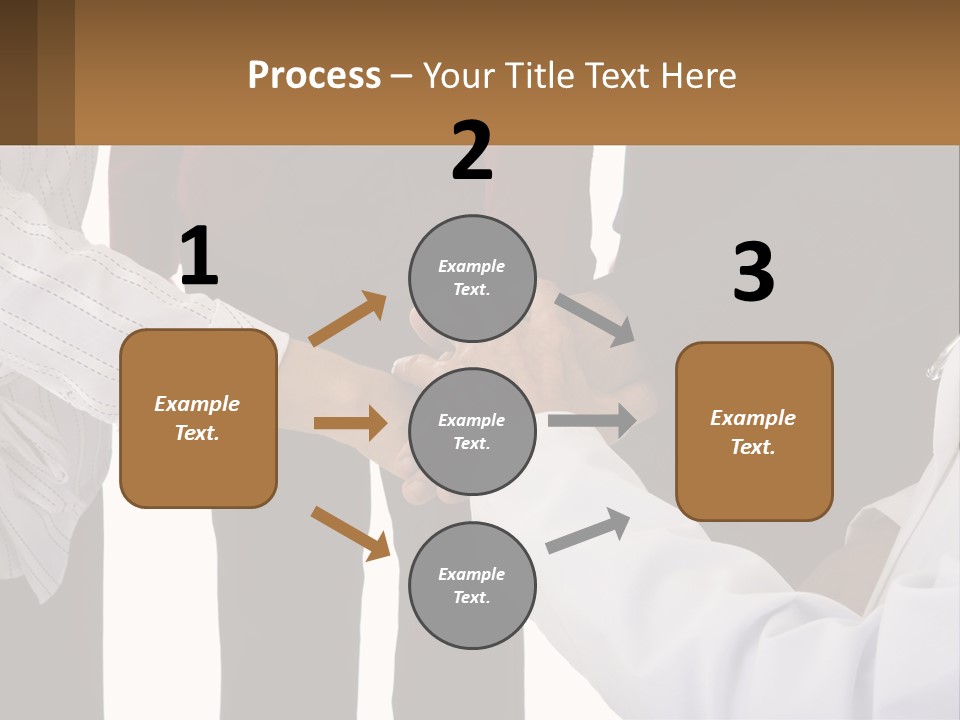 Process – Your Title Text Here

1

Example Text.

2

Example Text.

Example Text.

Example Text.

3

Example Text.